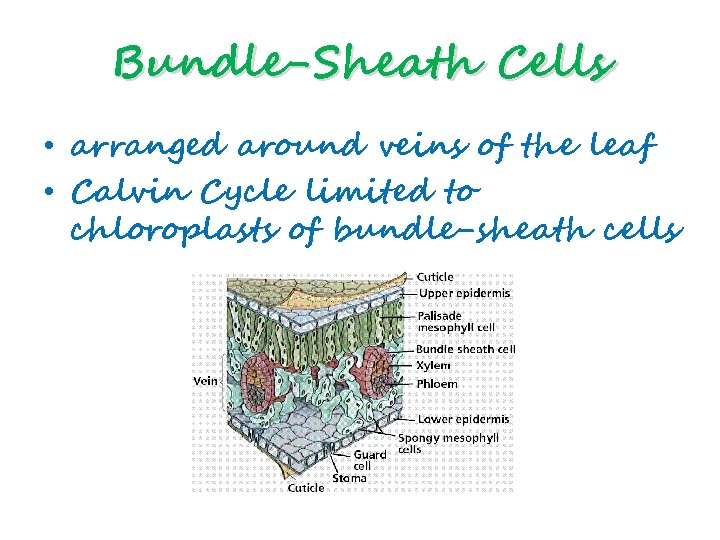 Bundle-Sheath Cells

• arranged around veins of the leaf
• Calvin Cycle limited to chloroplasts of bundle-sheath cells

Cuticle
Upper epidermis
Palisade mesophyll cell
Bundle sheath cell
Xylem
Phloem
Vein
Lower epidermis
Spongy mesophyll cells
Guard cell
Stoma
Cuticle